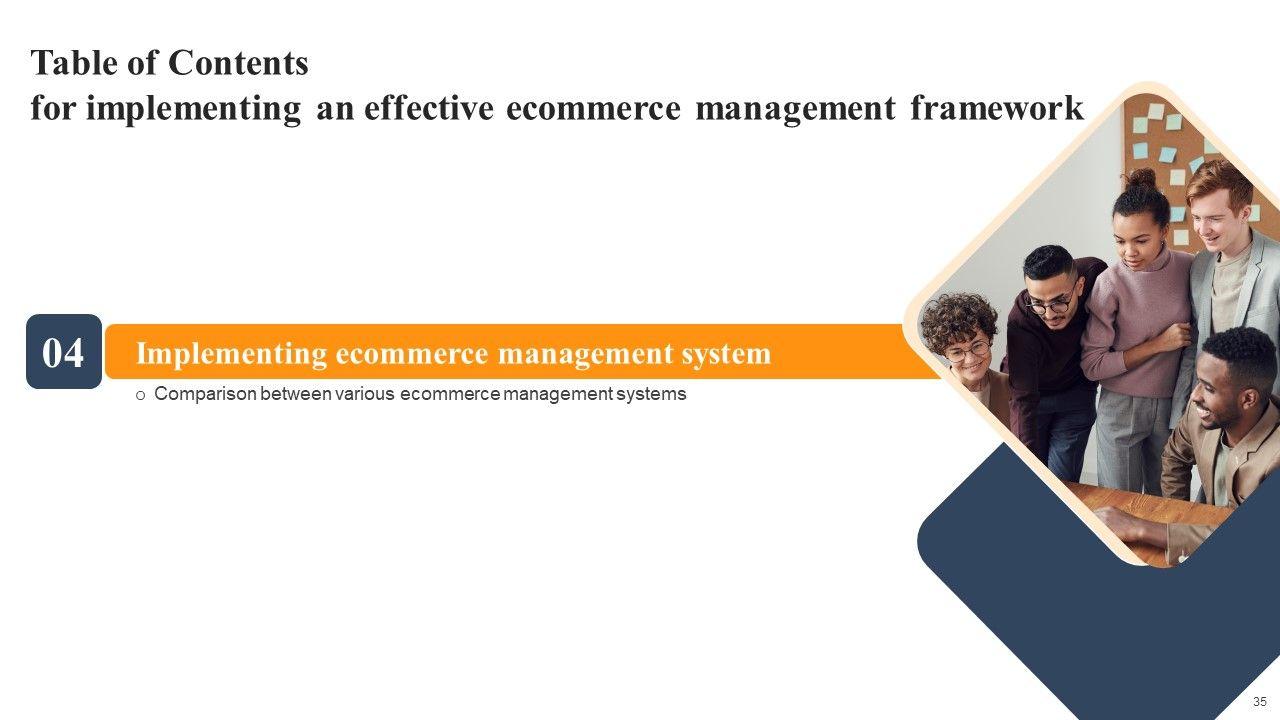 Table of Contents
for implementing an effective ecommerce management framework

04

Implementing ecommerce management system

o Comparison between various ecommerce management systems

35